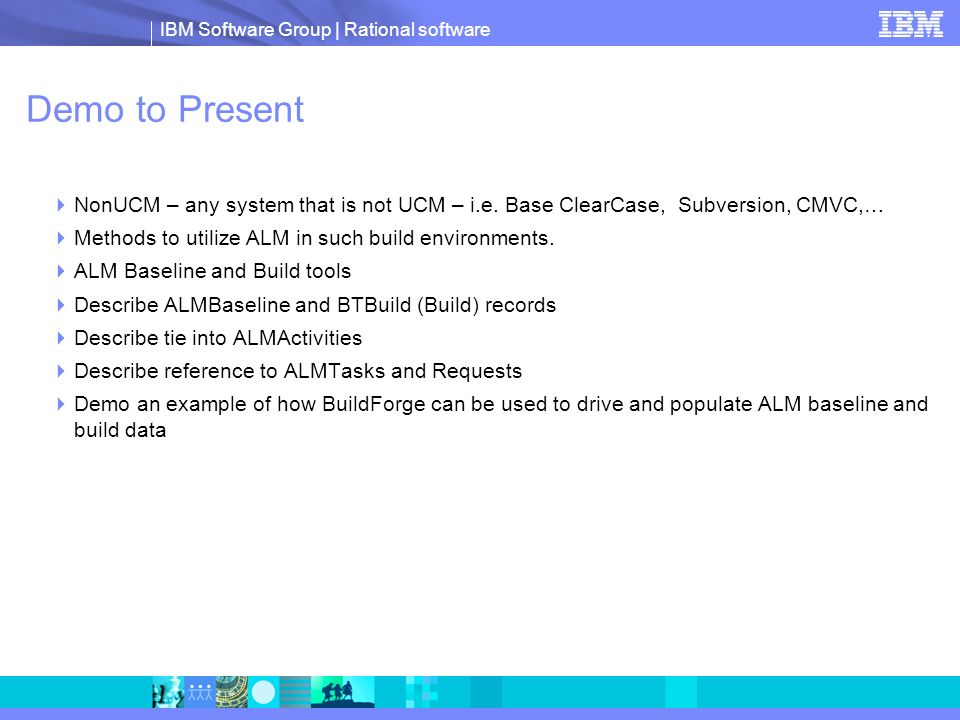 IBM Software Group | Rational software

IBM

Demo to Present

NonUCM – any system that is not UCM – i.e. Base ClearCase, Subversion, CMVC,…

Methods to utilize ALM in such build environments.

ALM Baseline and Build tools

Describe ALMBaseline and BTBuild (Build) records

Describe tie into ALMActivities

Describe reference to ALMTasks and Requests

Demo an example of how BuildForge can be used to drive and populate ALM baseline and build data